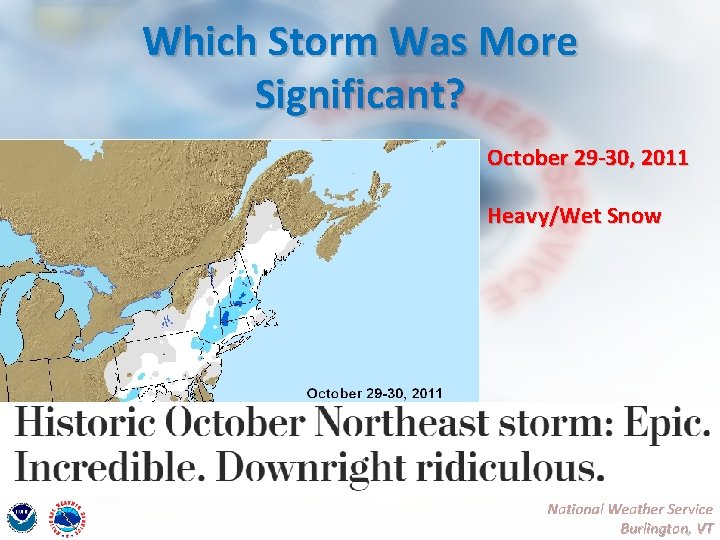 Which Storm Was More Significant?

October 29-30, 2011

Heavy/Wet Snow

October 29-30, 2011

Historic October Northeast storm: Epic. Incredible. Downright ridiculous.

National Weather Service
Burlington, VT